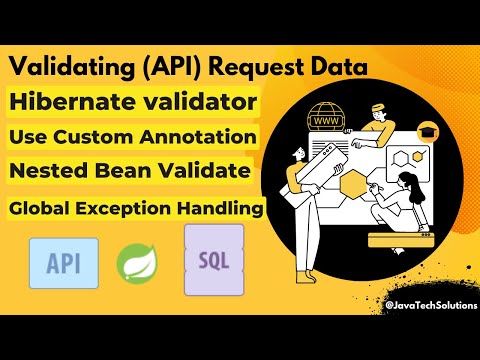 Validating (API) Request Data

Hibernate validator

Use Custom Annotation

Nested Bean Validate

Global Exception Handling

WWW

API

SQL

@JavaTechSolutions